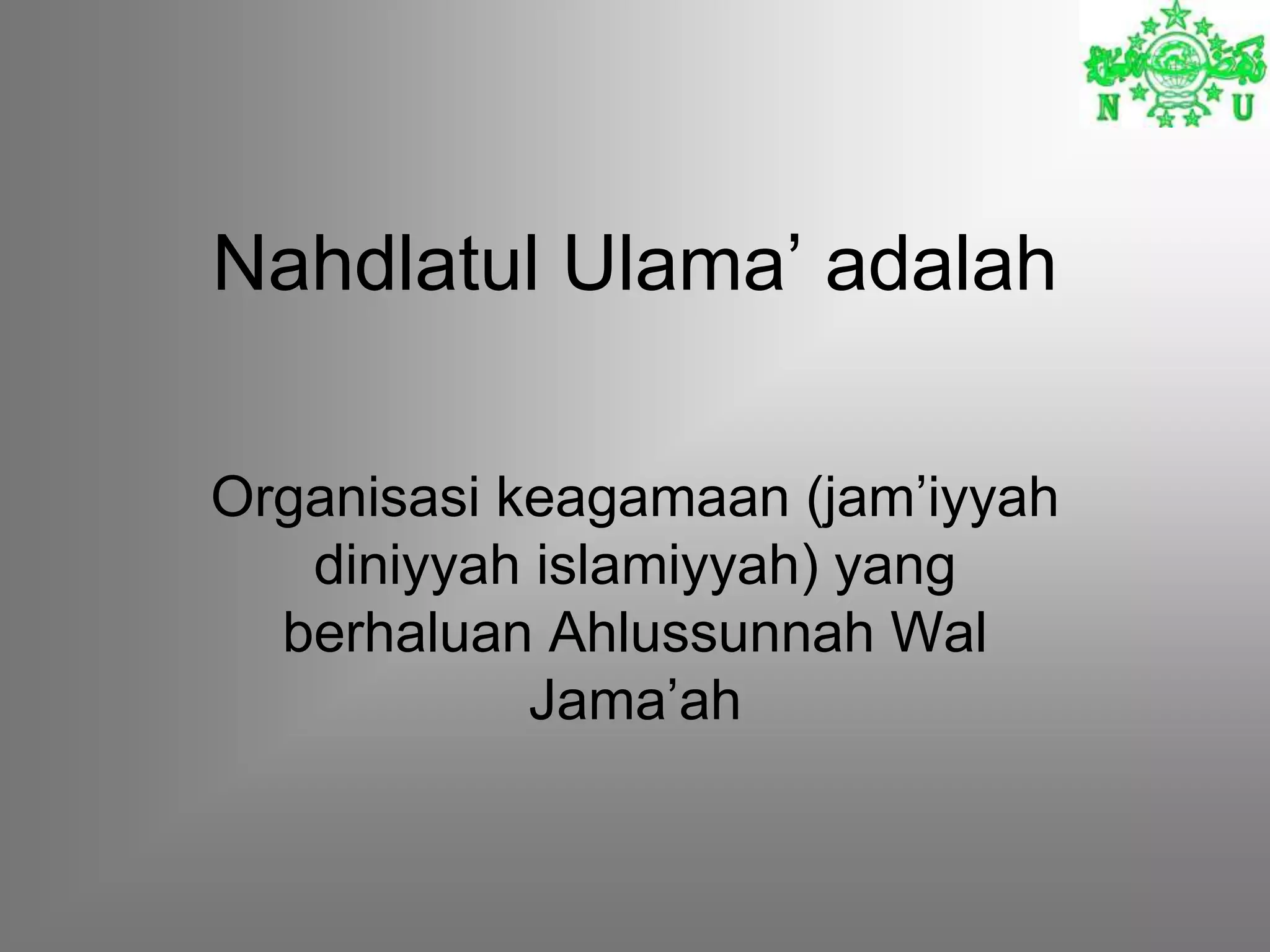 N U

Nahdlatul Ulama’ adalah

Organisasi keagamaan (jam’iyyah diniyyah islamiyyah) yang berhaluan Ahlussunnah Wal Jama’ah